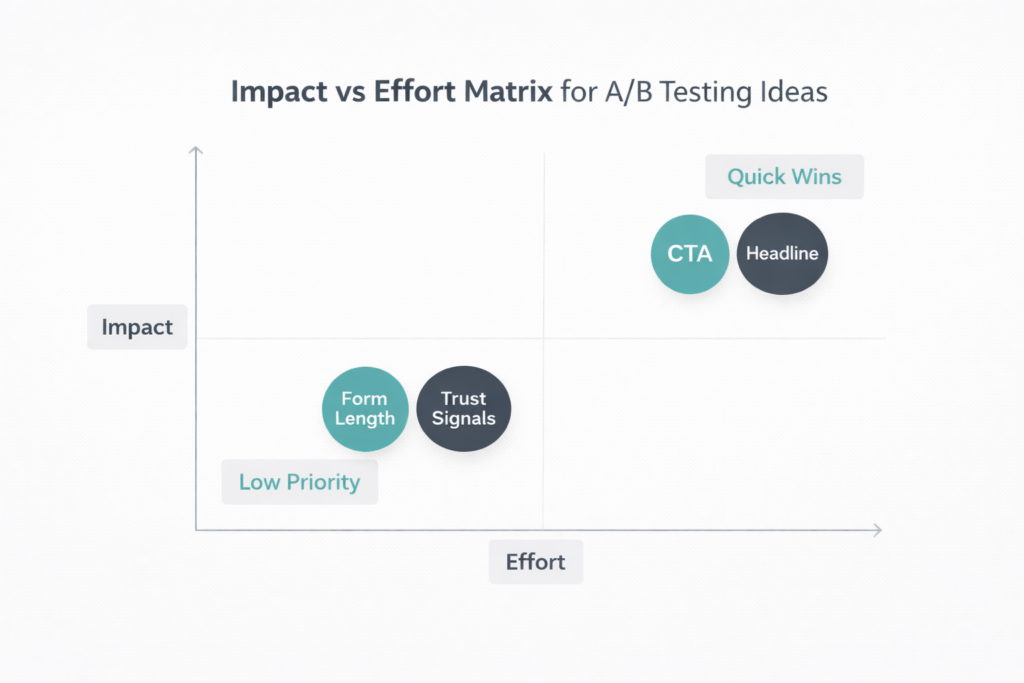 Impact vs Effort Matrix for A/B Testing Ideas

Quick Wins

CTA

Headline

Impact

Form Length

Trust Signals

Low Priority

Effort